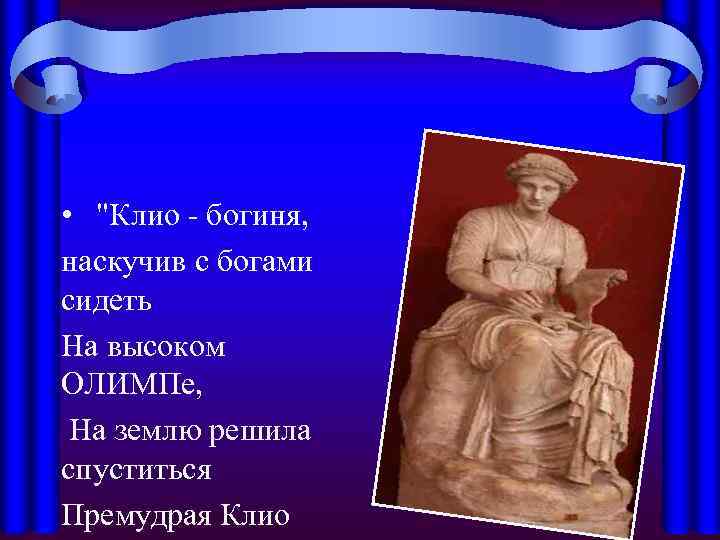 • "Клио - богиня,

наскучив с богами сидеть

На высоком ОЛИМПе,

На землю решила спуститься

Премудрая Клио